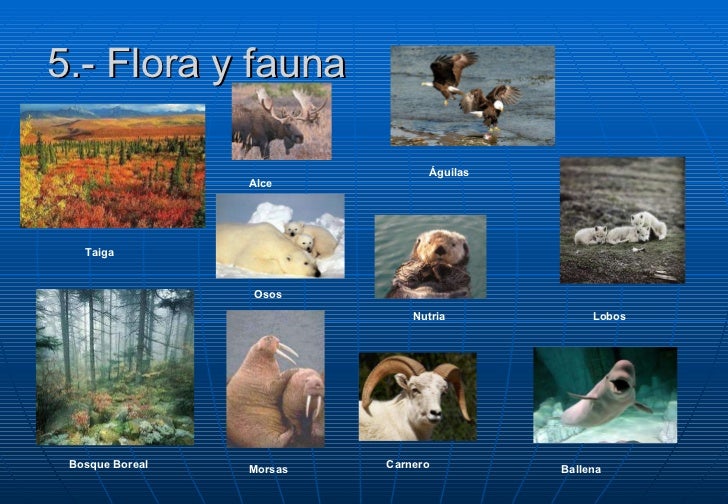 5.- Flora y fauna

Alce

Águilas

Taiga

Osos

Nutria

Lobos

Bosque Boreal

Morsas

Carnero

Ballena